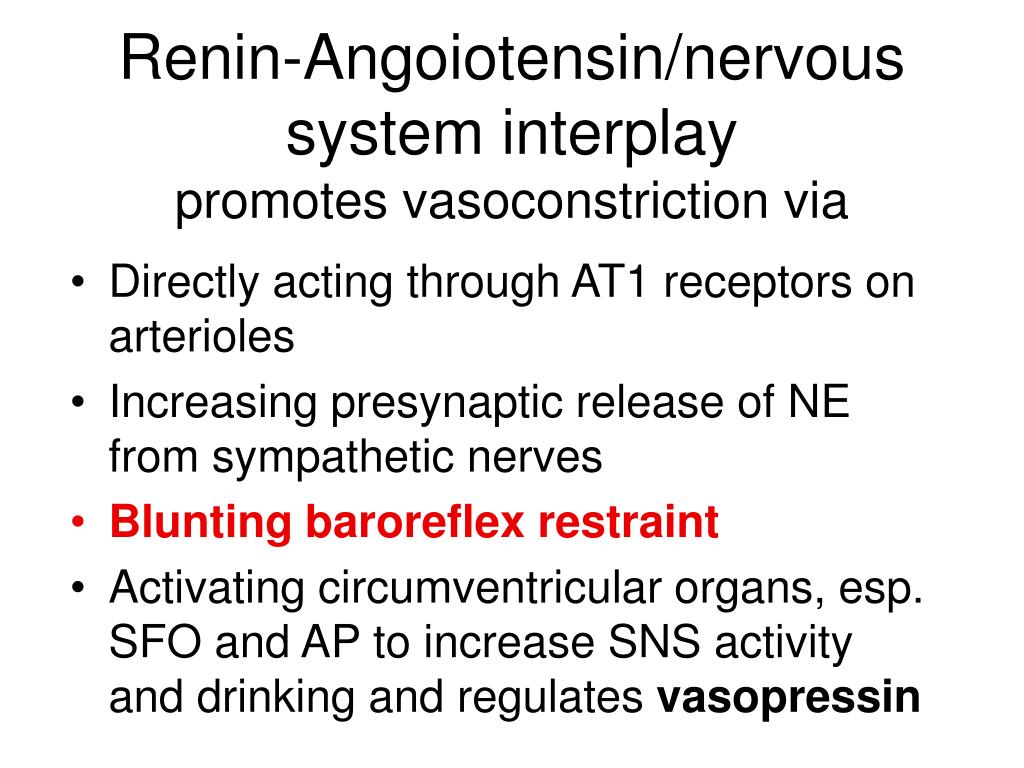 Renin-Angoiotensin/nervous system interplay
promotes vasoconstriction via

• Directly acting through AT1 receptors on arterioles
• Increasing presynaptic release of NE from sympathetic nerves
• Blunting baroreflex restraint
• Activating circumventricular organs, esp. SFO and AP to increase SNS activity and drinking and regulates vasopressin